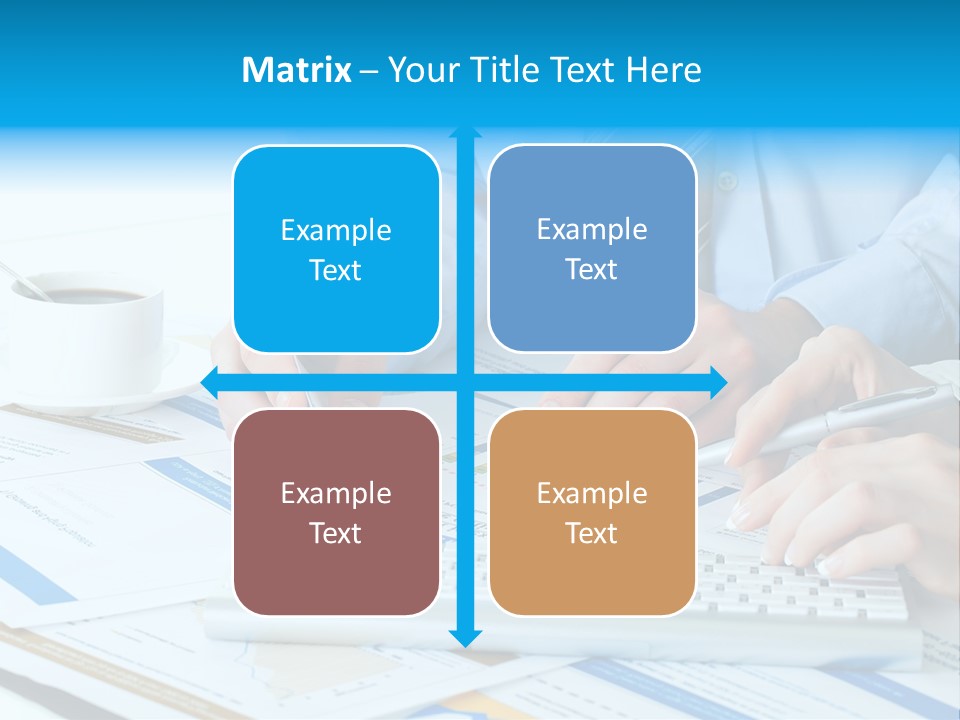 Matrix – Your Title Text Here

Example Text

Example Text

Example Text

Example Text